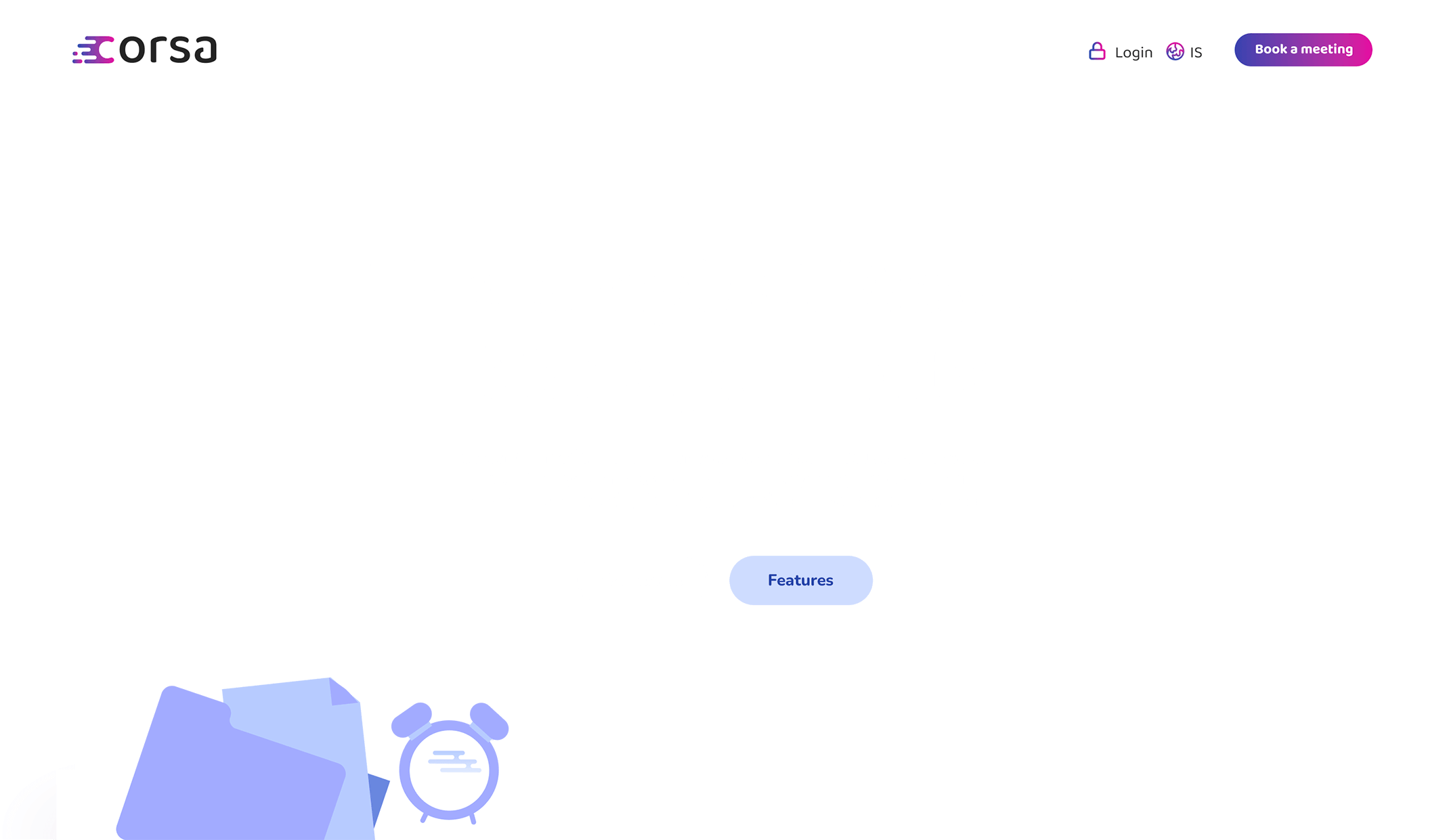 corsa

Login IS Book a meeting

Features